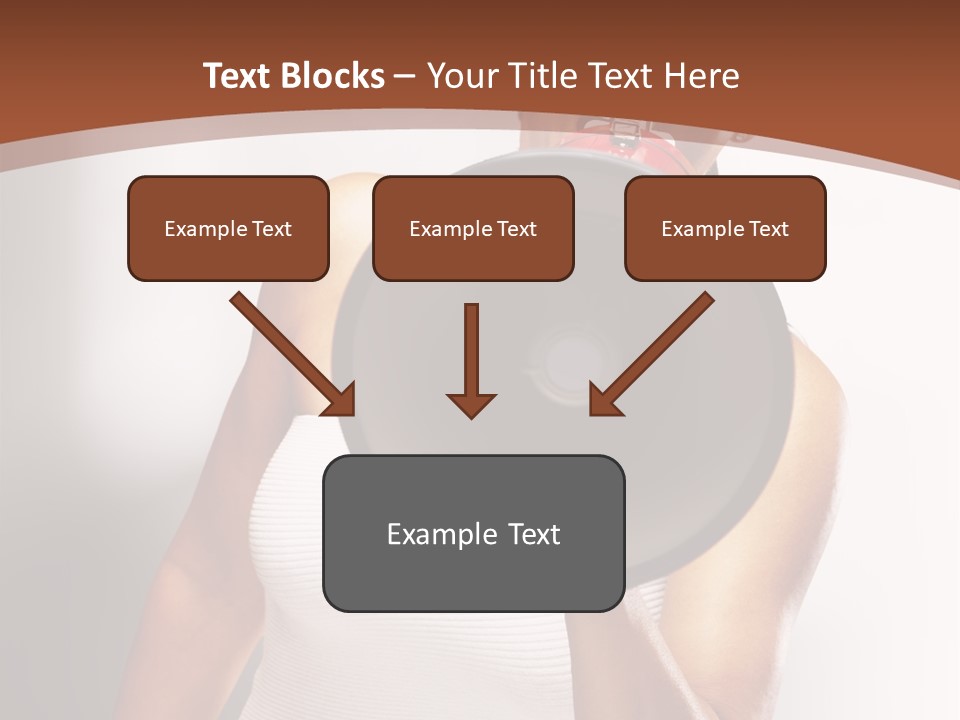 Text Blocks – Your Title Text Here

Example Text

Example Text

Example Text

Example Text